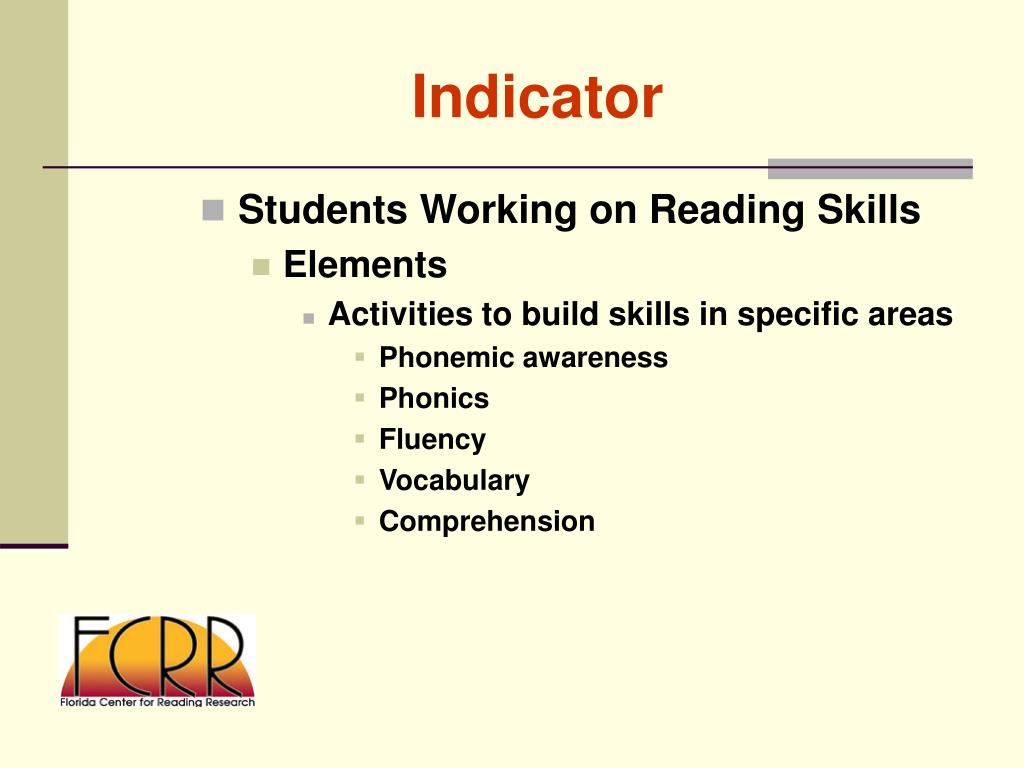 Indicator

Students Working on Reading Skills
Elements
Activities to build skills in specific areas
Phonemic awareness
Phonics
Fluency
Vocabulary
Comprehension

FCRR
Florida Center for Reading Research